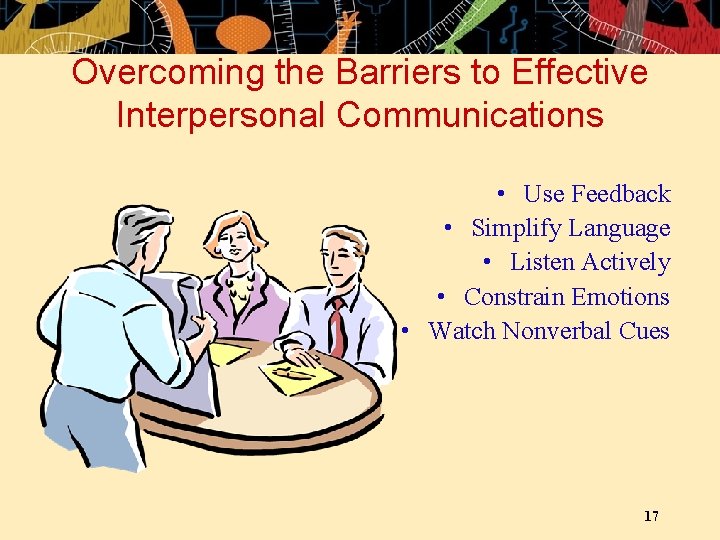 Overcoming the Barriers to Effective Interpersonal Communications

• Use Feedback
• Simplify Language
• Listen Actively
• Constrain Emotions
• Watch Nonverbal Cues

17